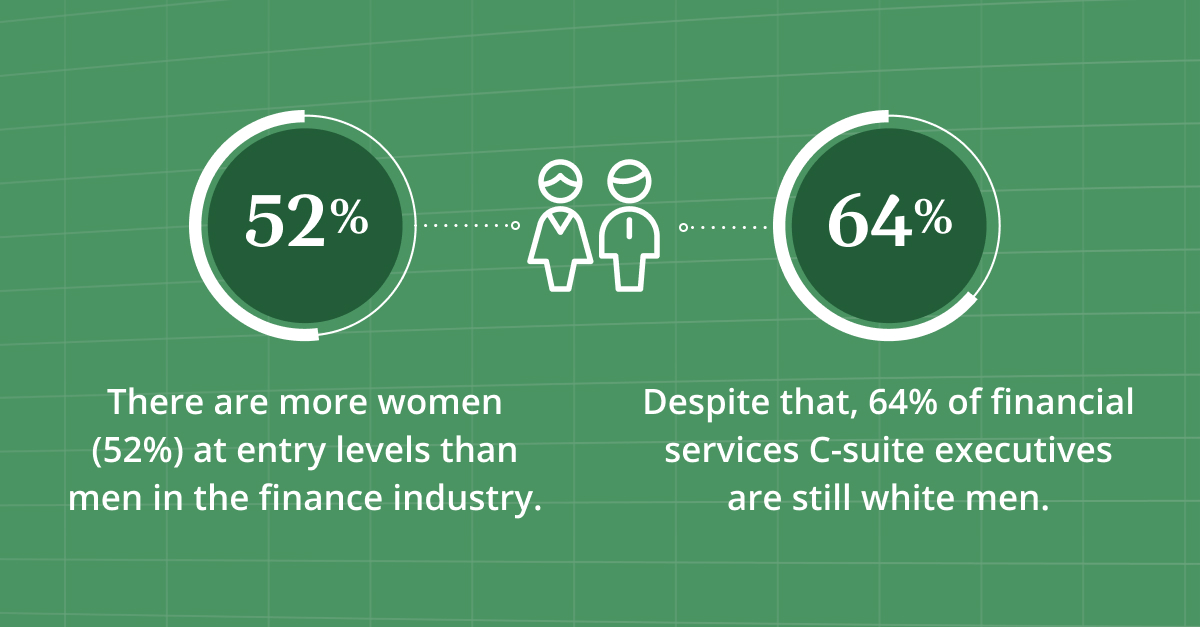 52%

64%

There are more women (52%) at entry levels than men in the finance industry.

Despite that, 64% of financial services C-suite executives are still white men.